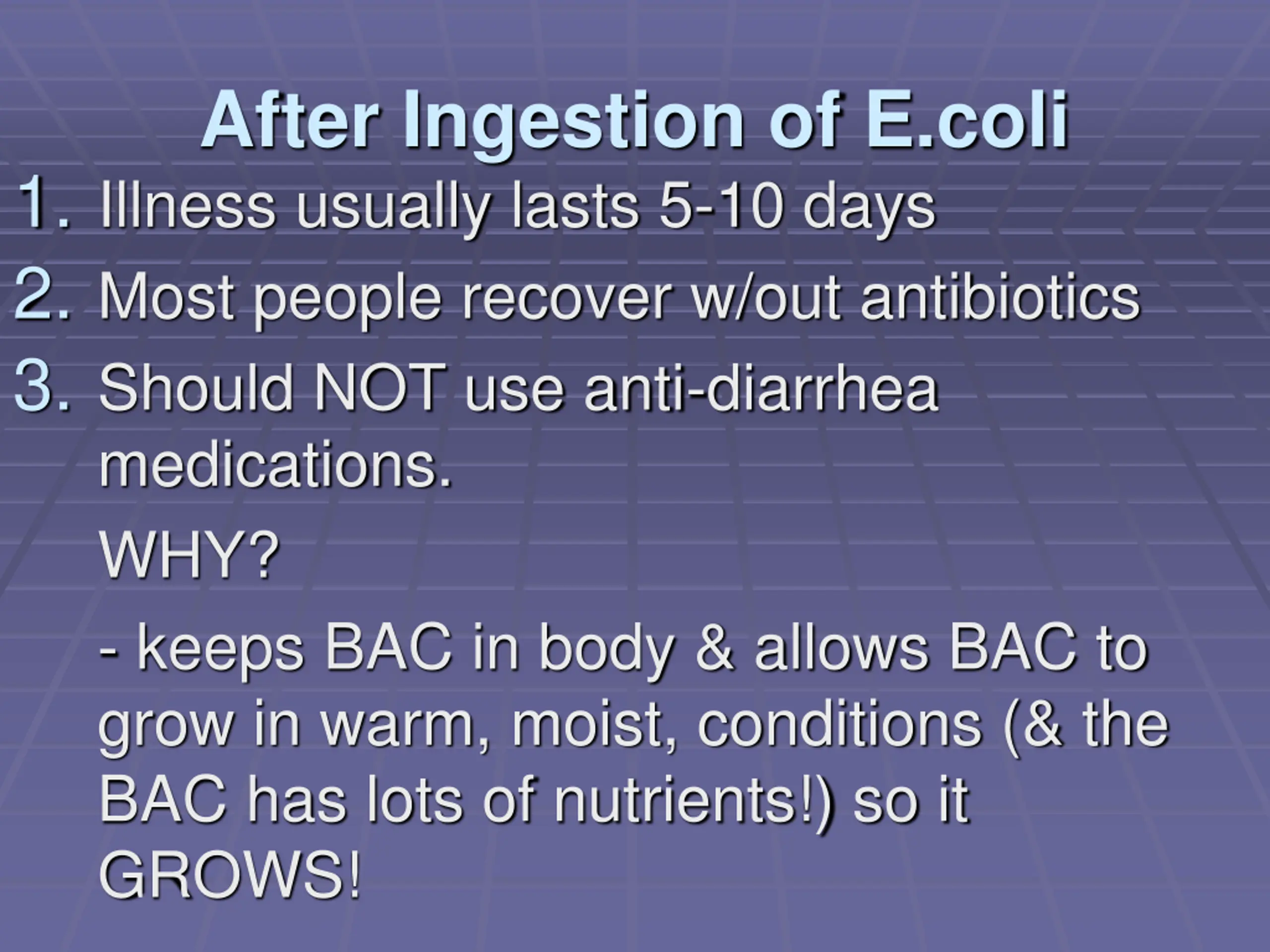 After Ingestion of E.coli

1. Illness usually lasts 5-10 days
2. Most people recover w/out antibiotics
3. Should NOT use anti-diarrhea medications.

WHY?

- keeps BAC in body & allows BAC to grow in warm, moist, conditions (& the BAC has lots of nutrients!) so it GROWS!